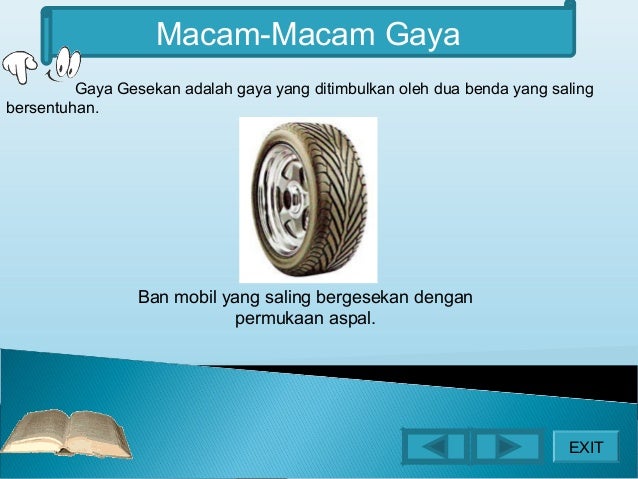 Macam-Macam Gaya

Gaya Gesekan adalah gaya yang ditimbulkan oleh dua benda yang saling bersentuhan.

Ban mobil yang saling bergesekan dengan permukaan aspal.

EXIT